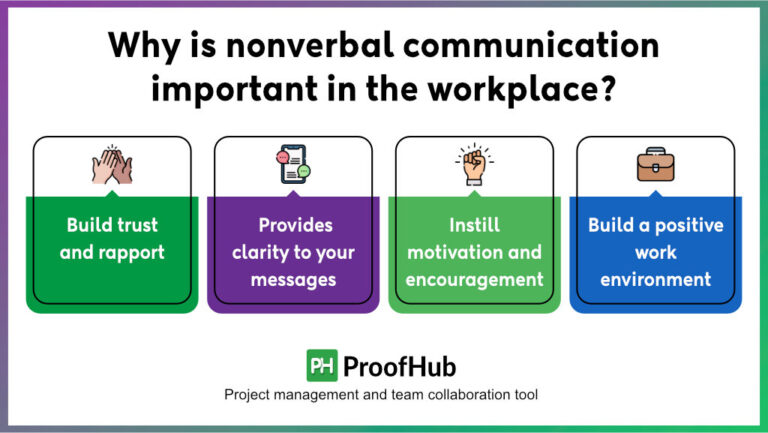 Why is nonverbal communication important in the workplace?

Build trust and rapport

Provides clarity to your messages

Instill motivation and encouragement

Build a positive work environment

PH ProofHub

Project management and team collaboration tool